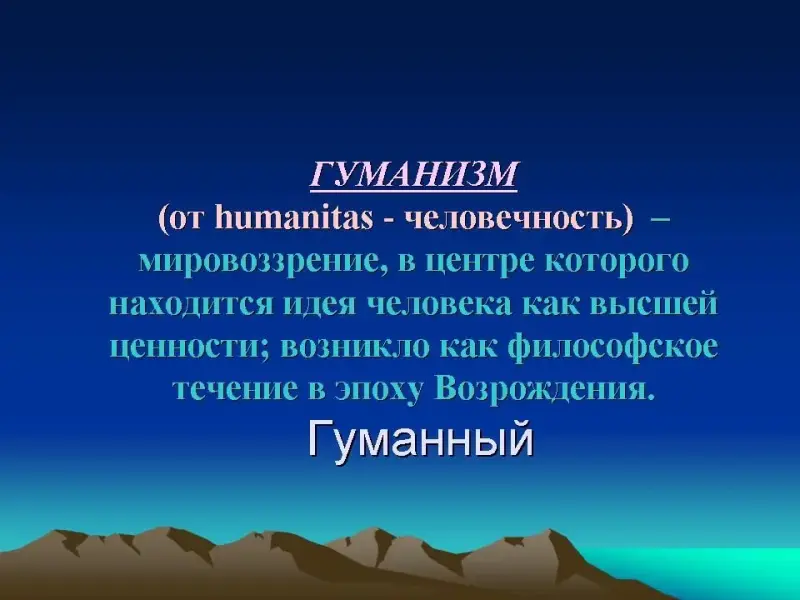 ГУМАНИЗМ
(от humanitas - человечность) – мировоззрение, в центре которого находится идея человека как высшей ценности; возникло как философское течение в эпоху Возрождения.

Гуманный